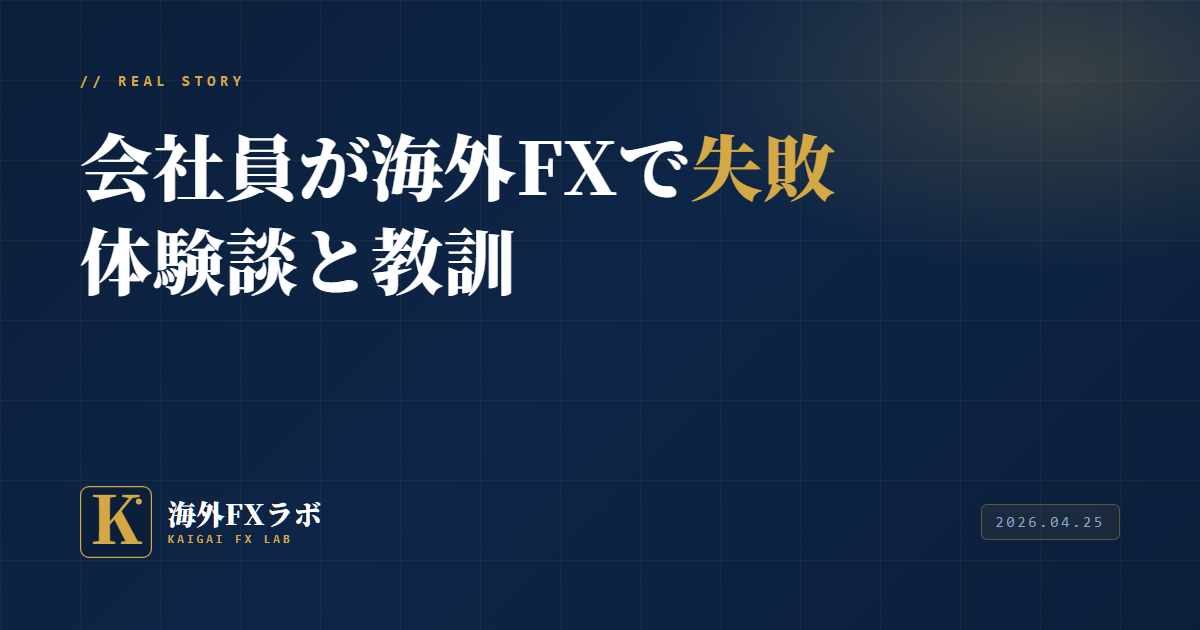 // REAL STORY

会社員が海外FXで失敗
体験談と教訓

K

海外FXラボ
KAIGAI FX LAB

2026.04.25